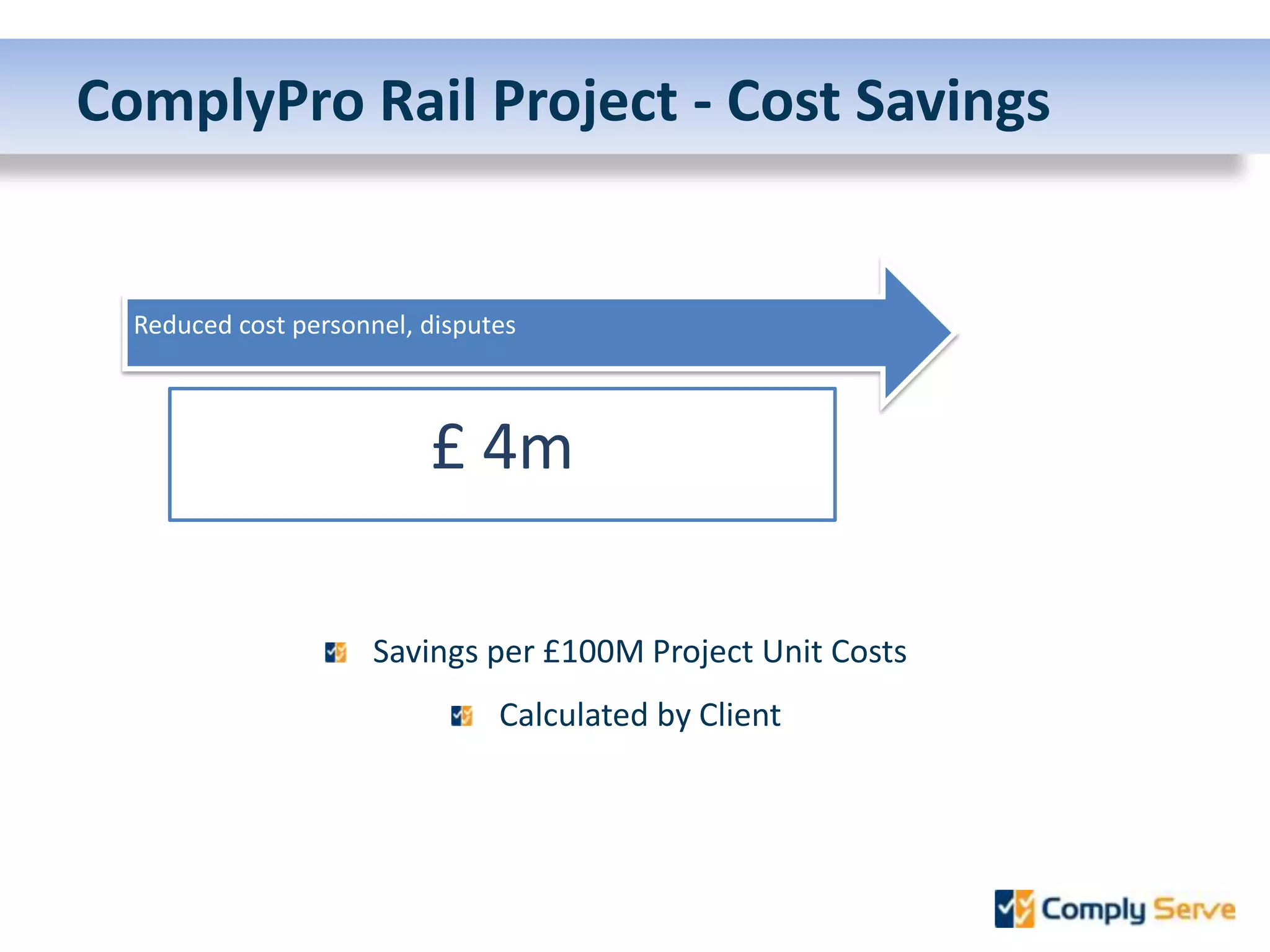 ComplyPro Rail Project - Cost Savings

Reduced cost personnel, disputes

£ 4m

Savings per £100M Project Unit Costs

Calculated by Client

Comply Serve